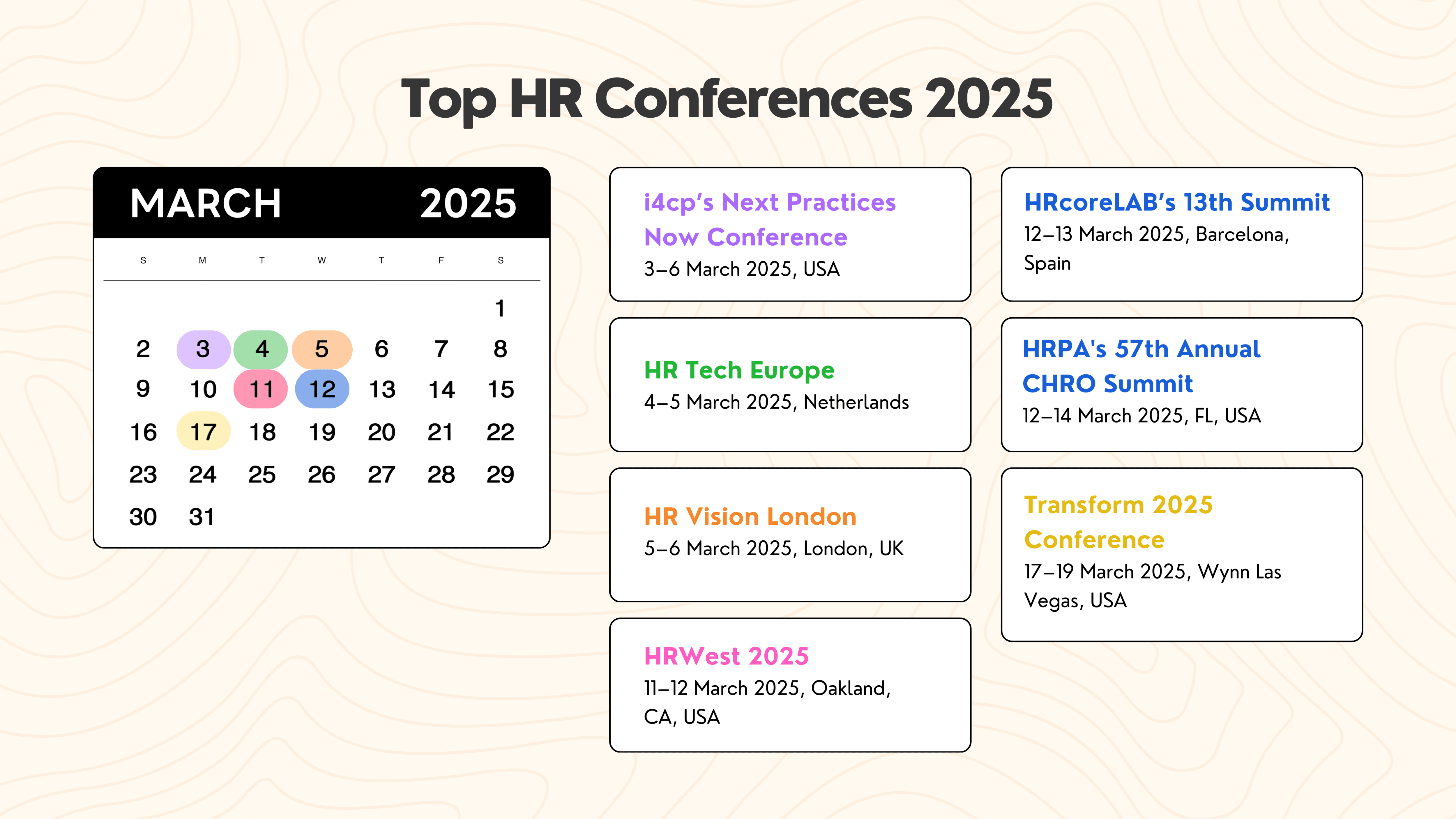 Top HR Conferences 2025

MARCH 2025

| S | M | T | W | T | F | S |
|---|---|---|---|---|---|---|
| | | | | | | 1 |
| 2 | 3 | 4 | 5 | 6 | 7 | 8 |
| 9 | 10 | 11 | 12 | 13 | 14 | 15 |
| 16 | 17 | 18 | 19 | 20 | 21 | 22 |
| 23 | 24 | 25 | 26 | 27 | 28 | 29 |
| 30 | 31 | | | | | |

i4cp's Next Practices Now Conference
3–6 March 2025, USA

HR Tech Europe
4–5 March 2025, Netherlands

HR Vision London
5–6 March 2025, London, UK

HRWest 2025
11–12 March 2025, Oakland, CA, USA

HRcoreLAB's 13th Summit
12–13 March 2025, Barcelona, Spain

HRPA's 57th Annual CHRO Summit
12–14 March 2025, FL, USA

Transform 2025 Conference
17–19 March 2025, Wynn Las Vegas, USA